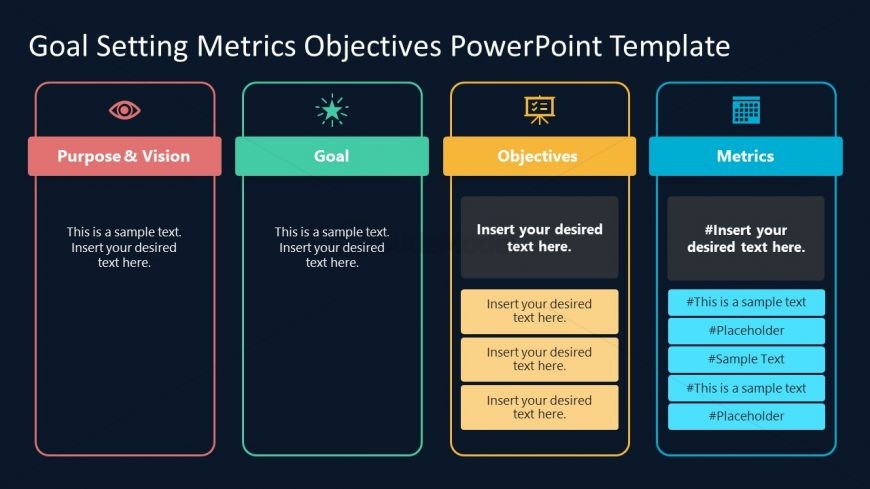 Goal Setting Metrics Objectives PowerPoint Template

Purpose & Vision

This is a sample text. Insert your desired text here.

Goal

This is a sample text. Insert your desired text here.

Objectives

Insert your desired text here.

Insert your desired text here.

Insert your desired text here.

Insert your desired text here.

Metrics

#Insert your desired text here.

#This is a sample text

#Placeholder

#Sample Text

#This is a sample text

#Placeholder